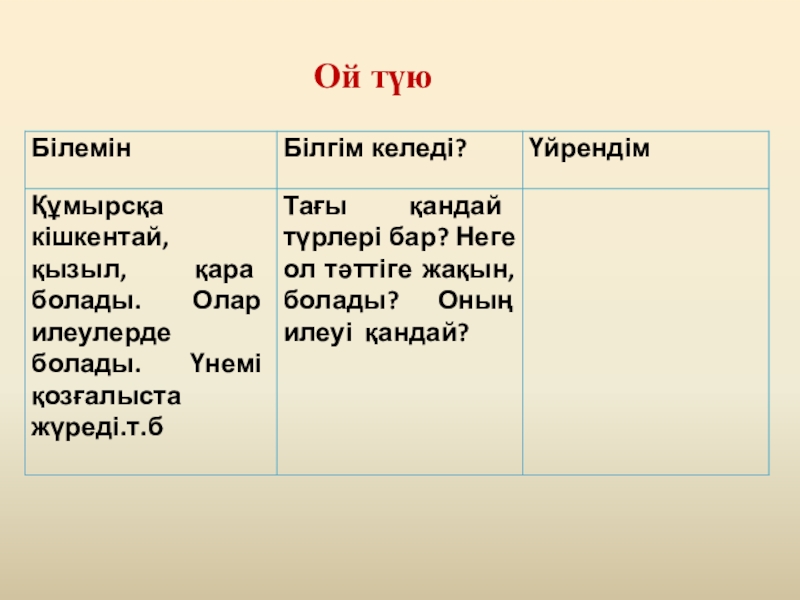 Ой түю

| Білемін | Білгім келеді? | Үйрендім |
|---|---|---|
| Құмырсқа кішкентай, қызыл, қара болады. Олар илеулерде болады. Үнемі қозғалыста жүреді.т.б | Тағы қандай түрлері бар? Неге ол тәттіге жақын, болады? Оның илеуі қандай? | |